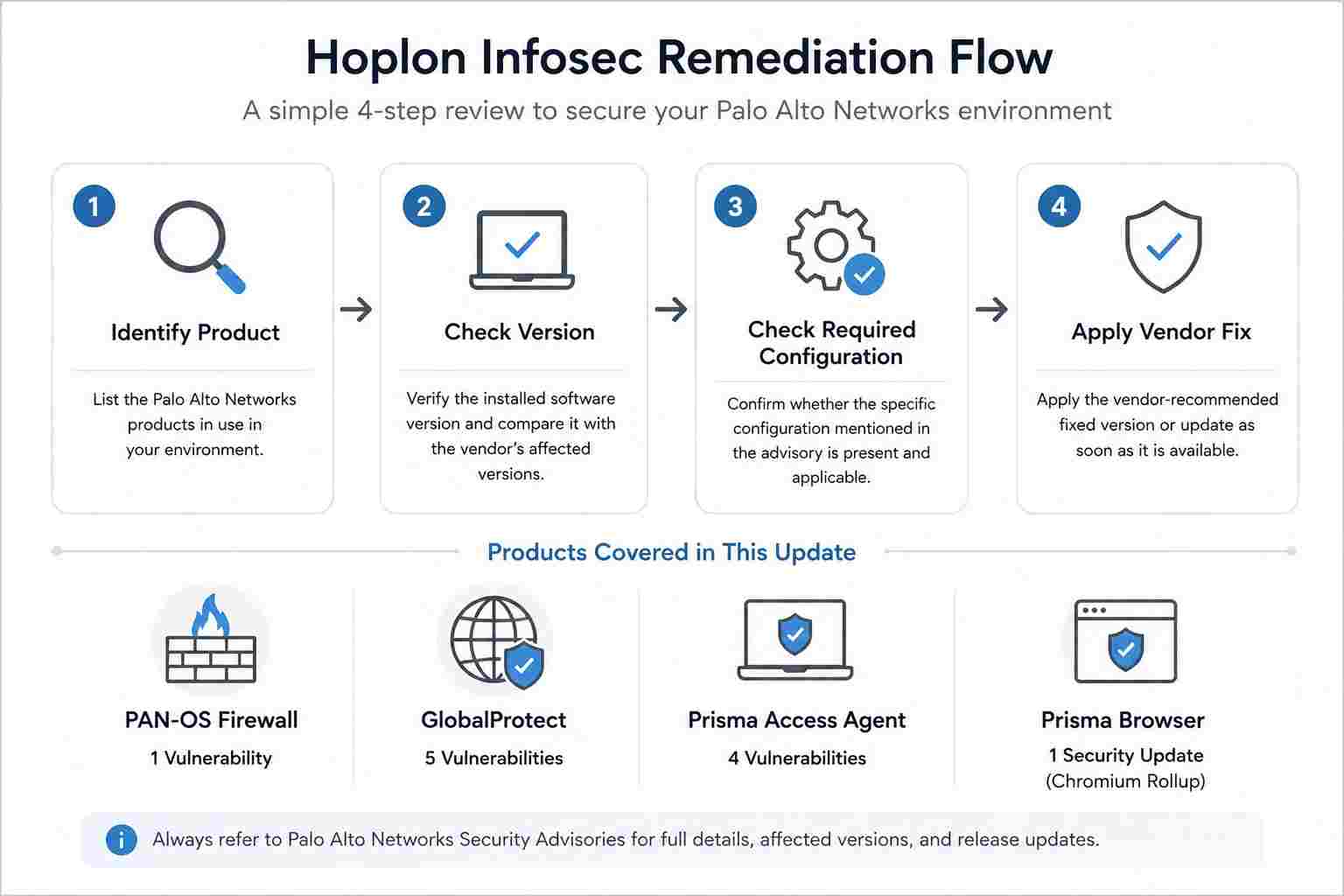 Hoplon Infosec Remediation Flow

A simple 4-step review to secure your Palo Alto Networks environment

1

Identify Product

List the Palo Alto Networks products in use in your environment.

2

Check Version

Verify the installed software version and compare it with the vendor's affected versions.

3

Check Required Configuration

Confirm whether the specific configuration mentioned in the advisory is present and applicable.

4

Apply Vendor Fix

Apply the vendor-recommended fixed version or update as soon as it is available.

Products Covered in This Update

PAN-OS Firewall
1 Vulnerability

GlobalProtect
5 Vulnerabilities

Prisma Access Agent
4 Vulnerabilities

Prisma Browser
1 Security Update
(Chromium Rollup)

i Always refer to Palo Alto Networks Security Advisories for full details, affected versions, and release updates.